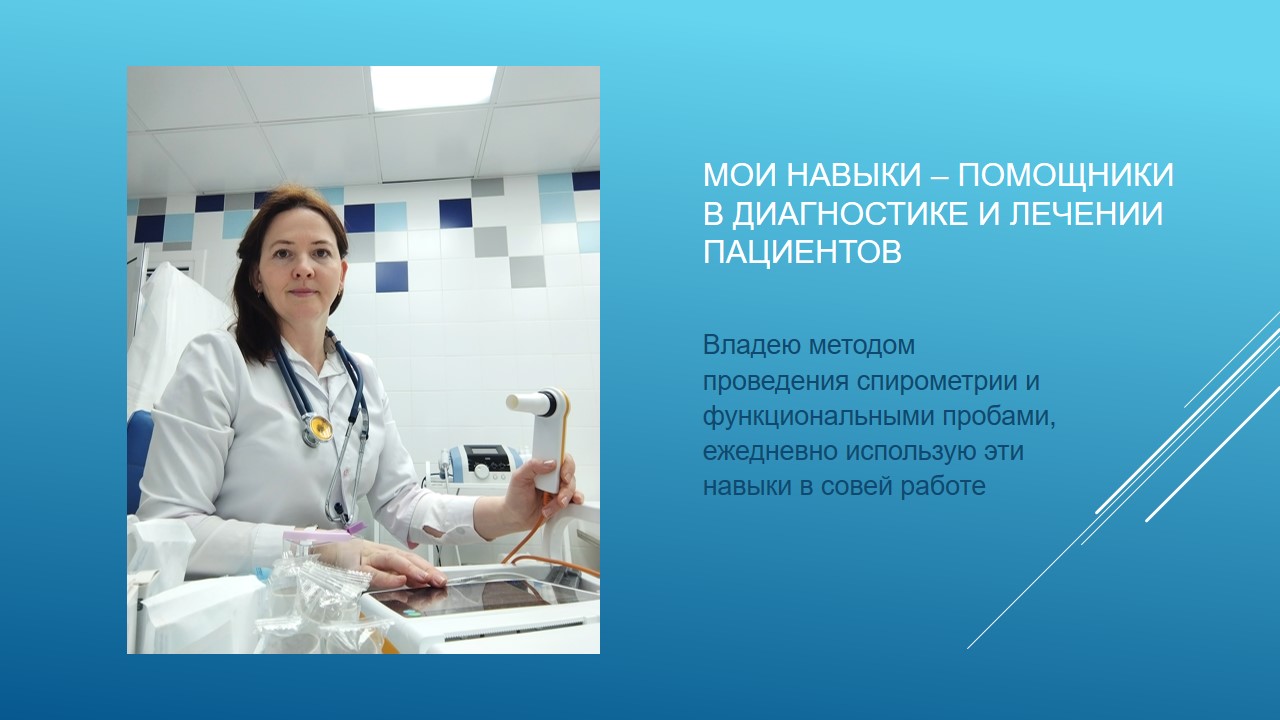 МОИ НАВЫКИ – ПОМОЩНИКИ В ДИАГНОСТИКЕ И ЛЕЧЕНИИ ПАЦИЕНТОВ

Владею методом проведения спирометрии и функциональными пробами, ежедневно использую эти навыки в совей работе